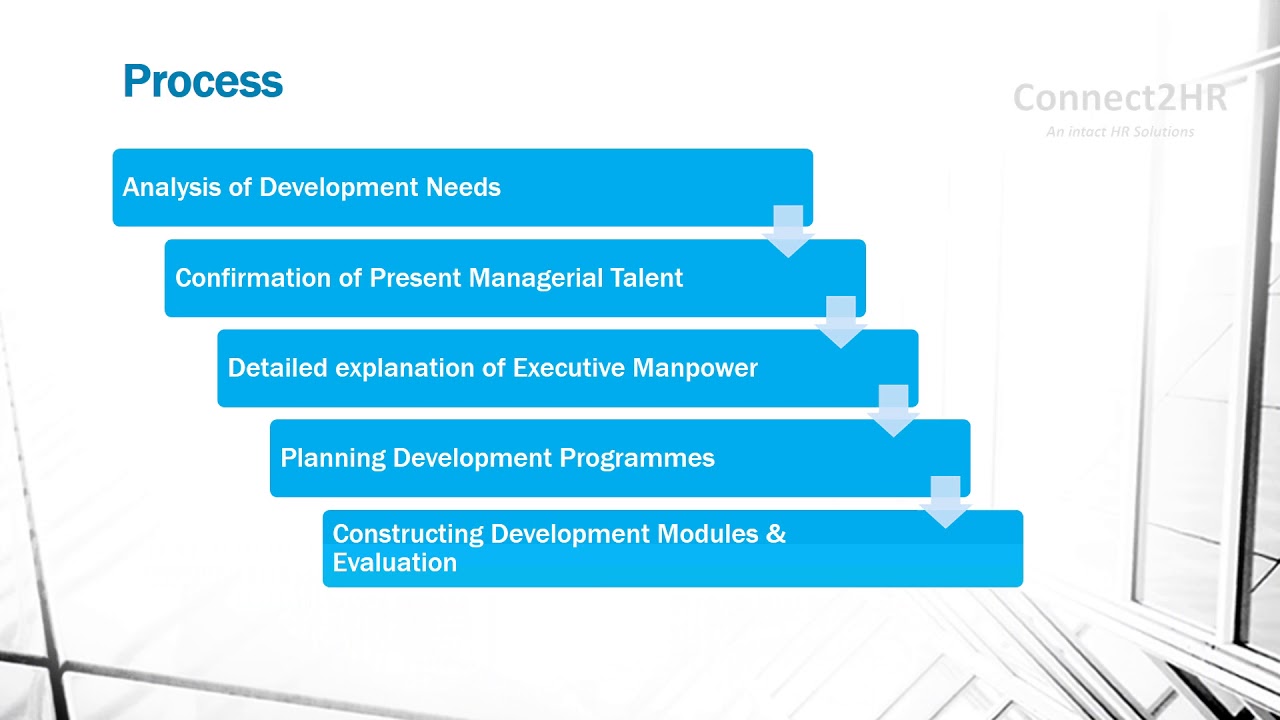 Process

Connect2HR
An intact HR Solutions

Analysis of Development Needs

Confirmation of Present Managerial Talent

Detailed explanation of Executive Manpower

Planning Development Programmes

Constructing Development Modules & Evaluation